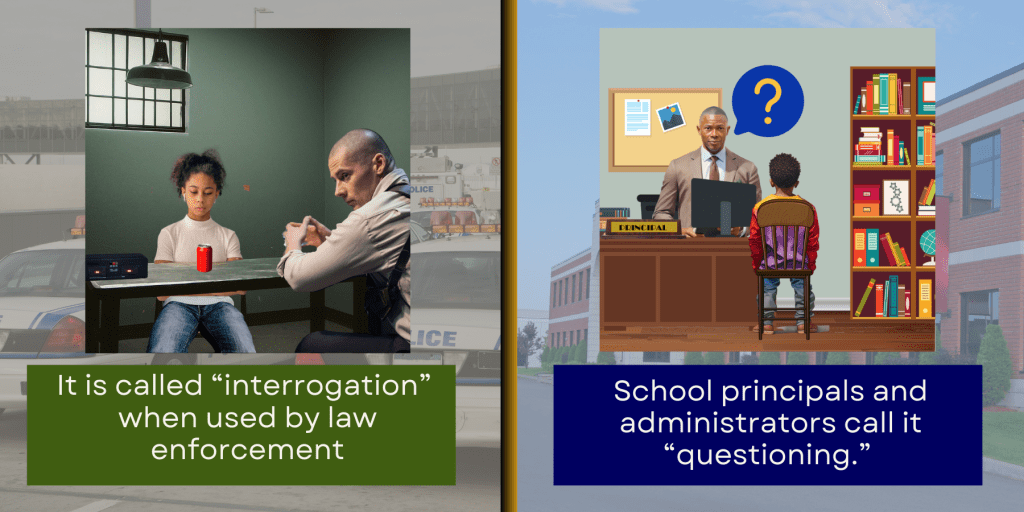 OLICE

ICE

It is called “interrogation” when used by law enforcement

?

PRINCIPAL

School principals and administrators call it “questioning.”